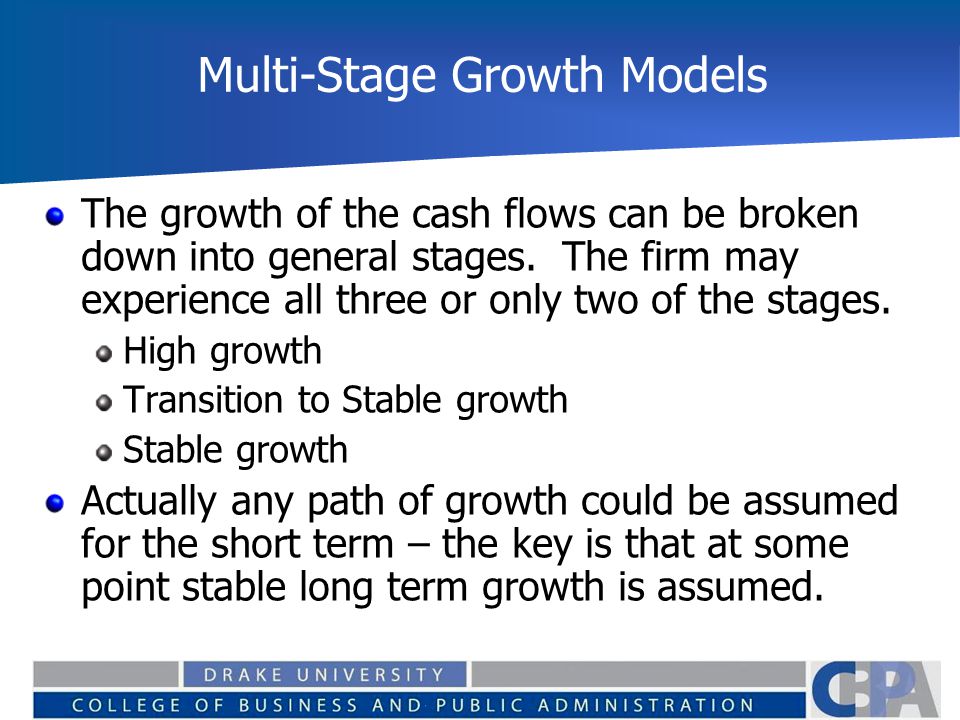 Multi-Stage Growth Models

The growth of the cash flows can be broken down into general stages. The firm may experience all three or only two of the stages.

High growth

Transition to Stable growth

Stable growth

Actually any path of growth could be assumed for the short term – the key is that at some point stable long term growth is assumed.

DRAKE UNIVERSITY

COLLEGE OF BUSINESS AND PUBLIC ADMINISTRATION

CBPA